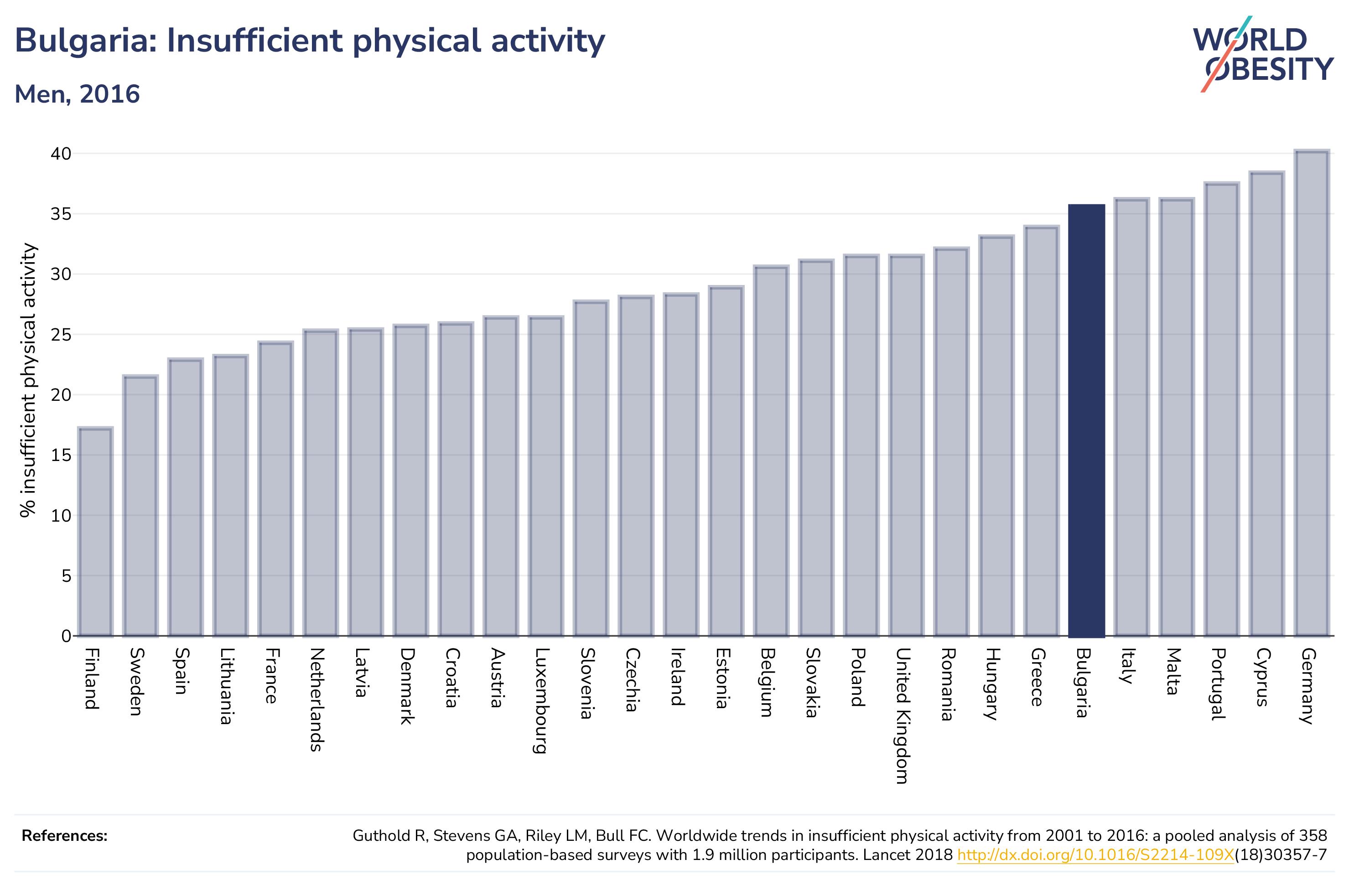 Bulgaria: Insufficient physical activity

Men, 2016

WORLD OBESITY

% insufficient physical activity

40
35
30
25
20
15
10
5
0

Finland
Sweden
Spain
Lithuania
France
Netherlands
Latvia
Denmark
Croatia
Austria
Luxembourg
Slovenia
Czechia
Ireland
Estonia
Belgium
Slovakia
Poland
United Kingdom
Romania
Hungary
Greece
Bulgaria
Italy
Malta
Portugal
Cyprus
Germany

References:

Guthold R, Stevens GA, Riley LM, Bull FC. Worldwide trends in insufficient physical activity from 2001 to 2016: a pooled analysis of 358 population-based surveys with 1.9 million participants. Lancet 2018 http://dx.doi.org/10.1016/S2214-109X(18)30357-7